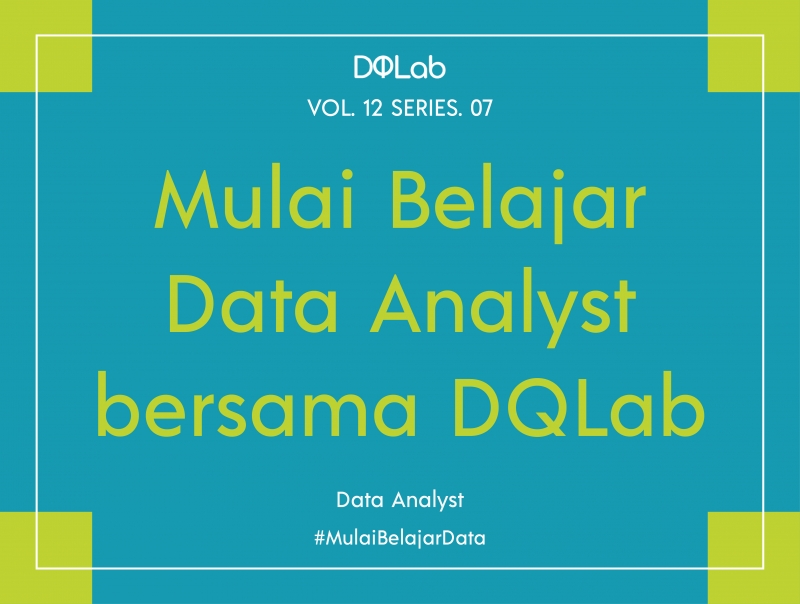 DQLab

VOL. 12 SERIES. 07

Mulai Belajar Data Analyst bersama DQLab

Data Analyst

#MulaiBelajarData